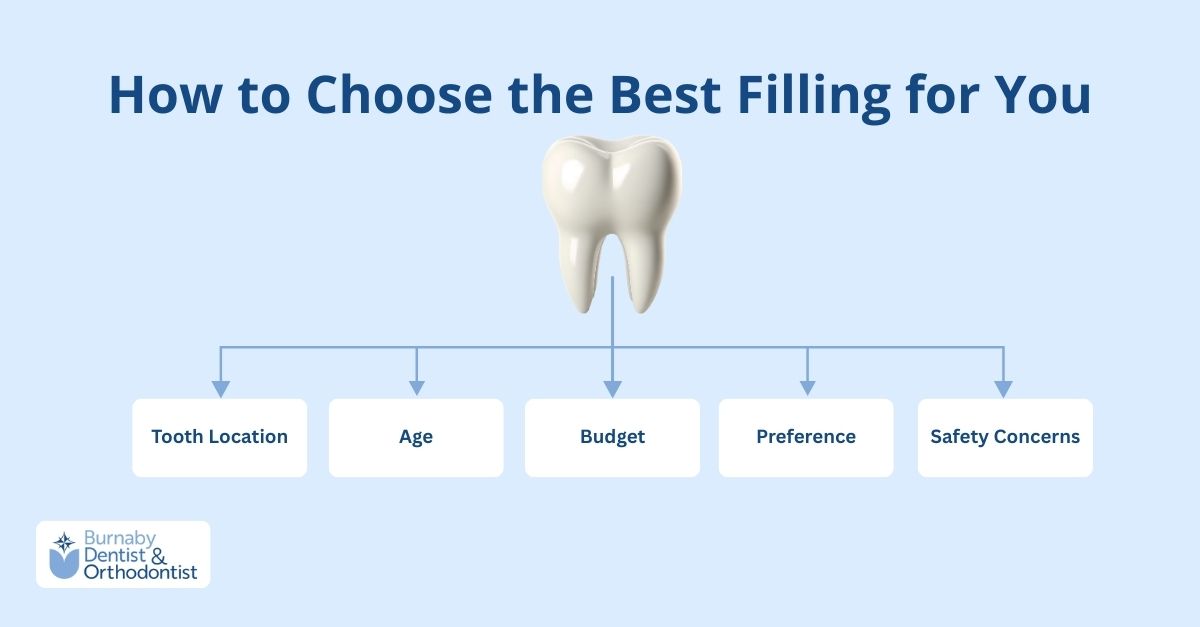 How to Choose the Best Filling for You

Tooth Location

Age

Budget

Preference

Safety Concerns

Burnaby Dentist & Orthodontist